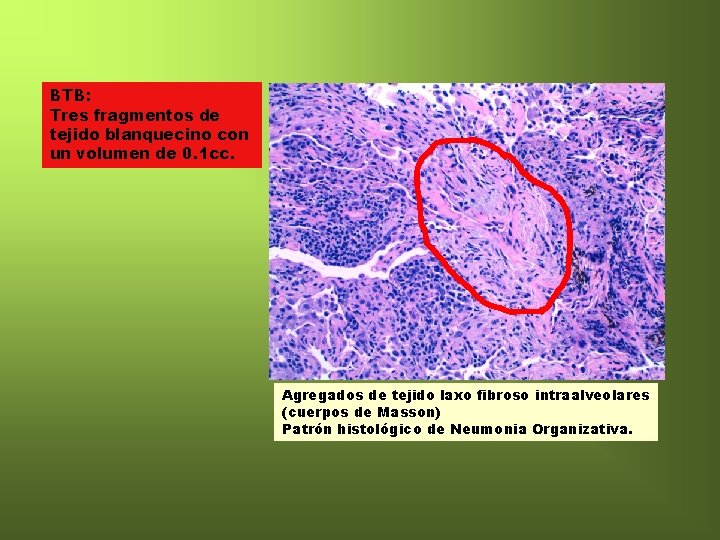 BTB:
Tres fragmentos de tejido blanquecino con un volumen de 0.1cc.

Agregados de tejido laxo fibroso intraalveolares (cuerpos de Masson)
Patrón histológico de Neumonia Organizativa.